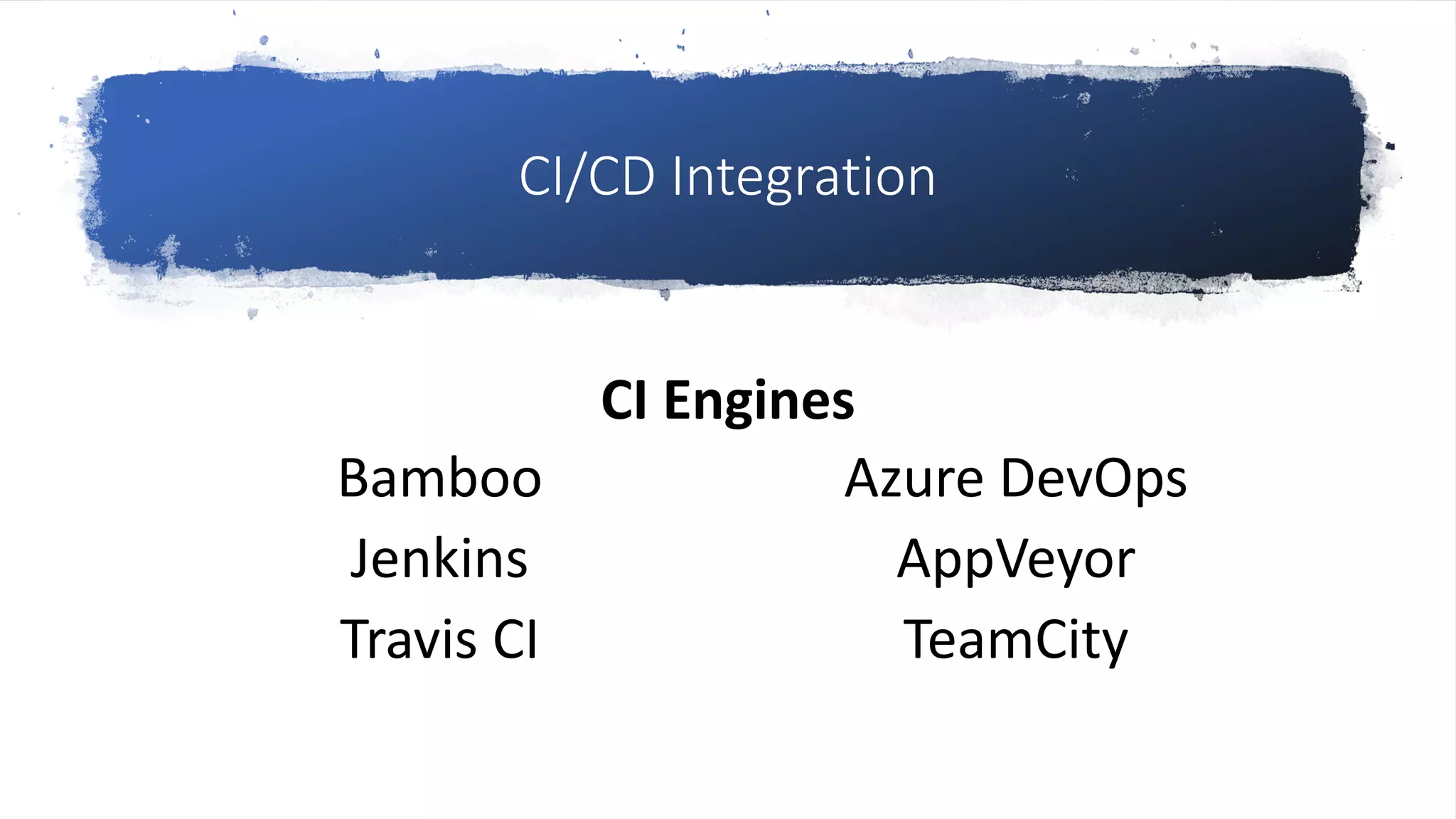 CI/CD Integration

CI Engines

Bamboo
Jenkins
Travis CI

Azure DevOps
AppVeyor
TeamCity